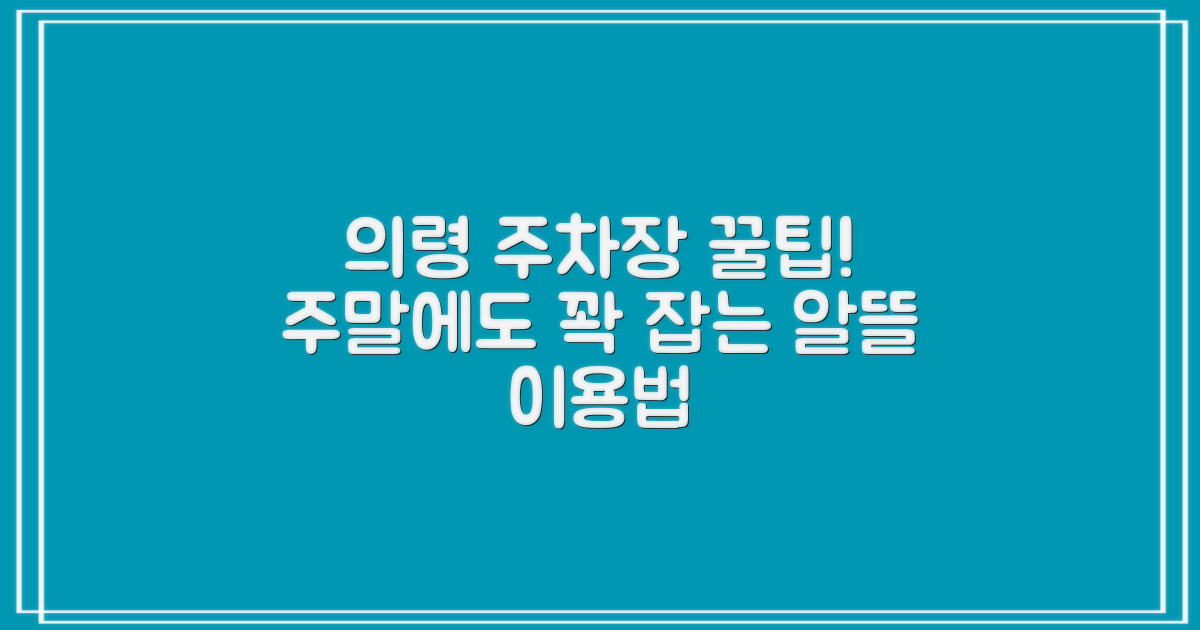 의령 주차장 꿀팁! 주말에도 꽉 잡는 알뜰 이용법